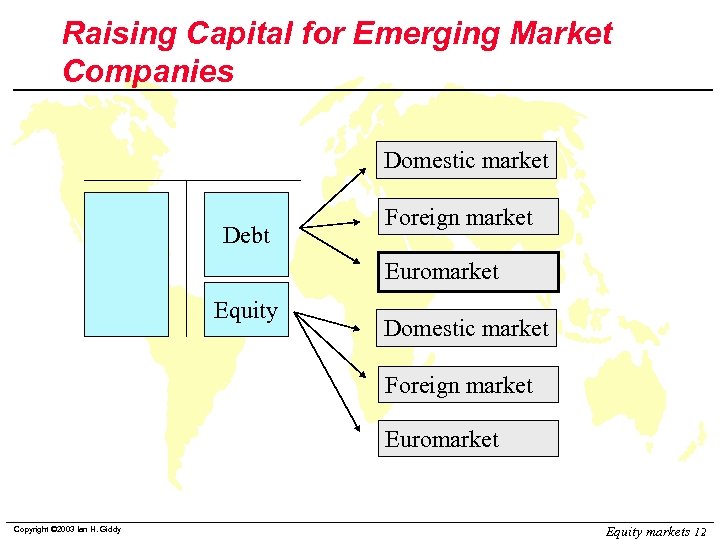 Raising Capital for Emerging Market Companies

Debt

Equity

Domestic market

Foreign market

Euromarket

Domestic market

Foreign market

Euromarket

Copyright ©2003 Ian H. Giddy

Equity markets 12